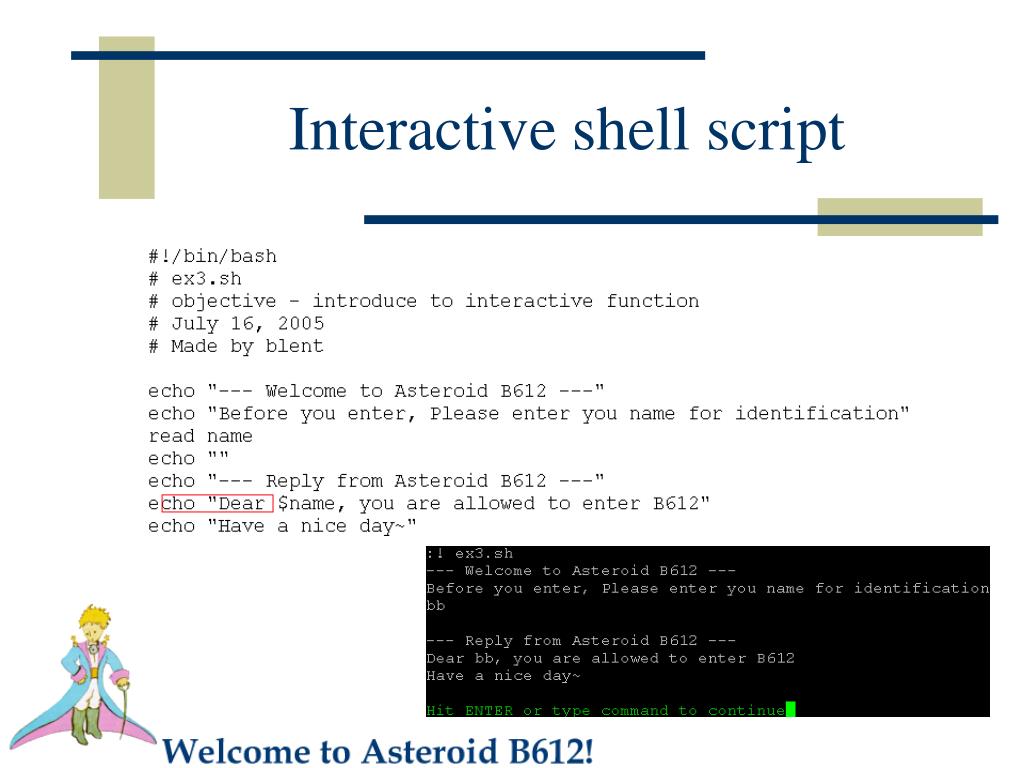 Interactive shell script

#!/bin/bash
# ex3.sh
# objective - introduce to interactive function
# July 16, 2005
# Made by blent

echo "--- Welcome to Asteroid B612 ---"
echo "Before you enter, Please enter you name for identification"
read name
echo ""
echo "--- Reply from Asteroid B612 ---"
echo "Dear $name, you are allowed to enter B612"
echo "Have a nice day~"

:! ex3.sh
--- Welcome to Asteroid B612 ---
Before you enter, Please enter you name for identification
bb

--- Reply from Asteroid B612 ---
Dear bb, you are allowed to enter B612
Have a nice day~

Hit ENTER or type command to continue

Welcome to Asteroid B612!